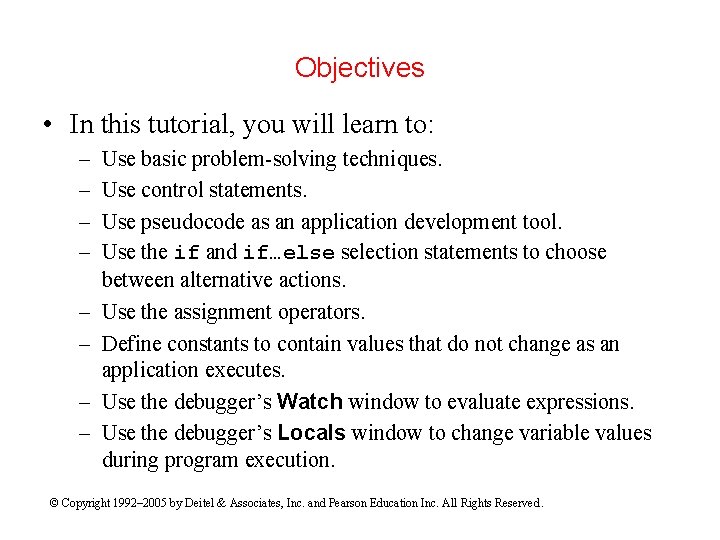 Objectives

• In this tutorial, you will learn to:
– Use basic problem-solving techniques.
– Use control statements.
– Use pseudocode as an application development tool.
– Use the if and if…else selection statements to choose between alternative actions.
– Use the assignment operators.
– Define constants to contain values that do not change as an application executes.
– Use the debugger's Watch window to evaluate expressions.
– Use the debugger's Locals window to change variable values during program execution.

© Copyright 1992–2005 by Deitel & Associates, Inc. and Pearson Education Inc. All Rights Reserved.